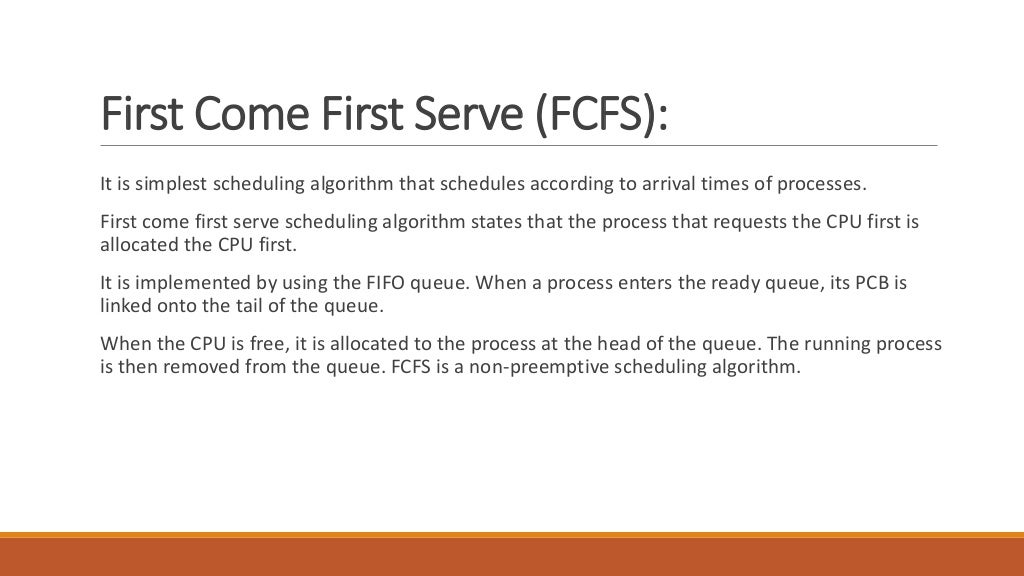 First Come First Serve (FCFS):

It is simplest scheduling algorithm that schedules according to arrival times of processes.

First come first serve scheduling algorithm states that the process that requests the CPU first is allocated the CPU first.

It is implemented by using the FIFO queue. When a process enters the ready queue, its PCB is linked onto the tail of the queue.

When the CPU is free, it is allocated to the process at the head of the queue. The running process is then removed from the queue. FCFS is a non-preemptive scheduling algorithm.